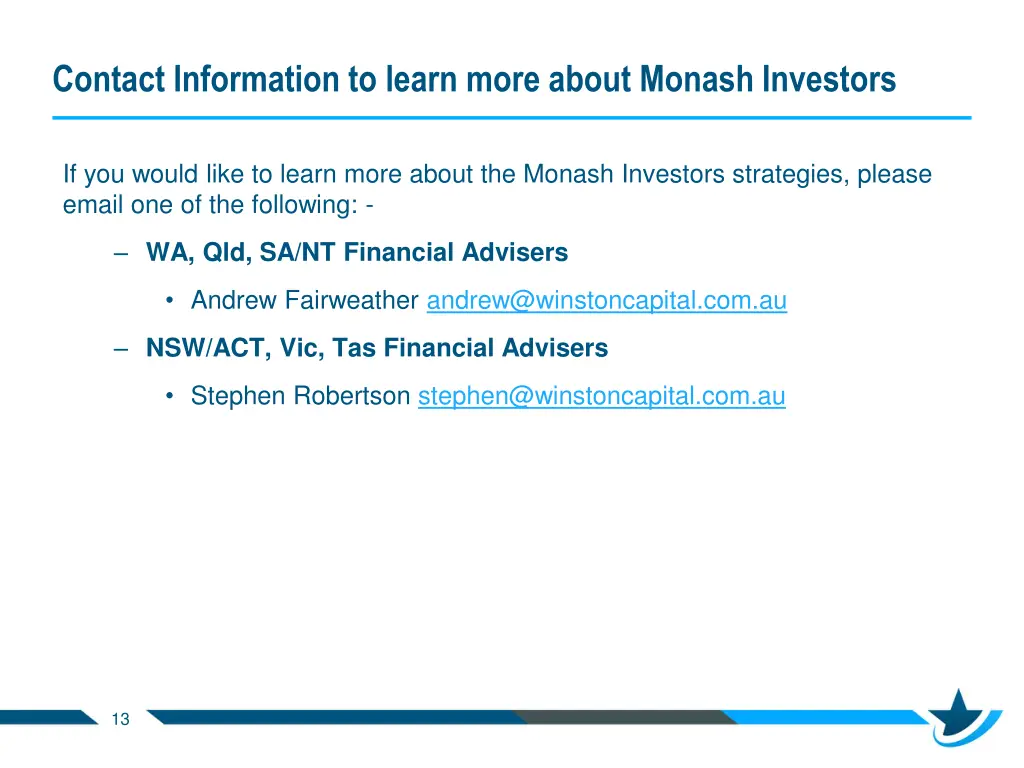 Contact Information to learn more about Monash Investors

If you would like to learn more about the Monash Investors strategies, please email one of the following: -

– WA, Qld, SA/NT Financial Advisers

• Andrew Fairweather andrew@winstoncapital.com.au

– NSW/ACT, Vic, Tas Financial Advisers

• Stephen Robertson stephen@winstoncapital.com.au

13